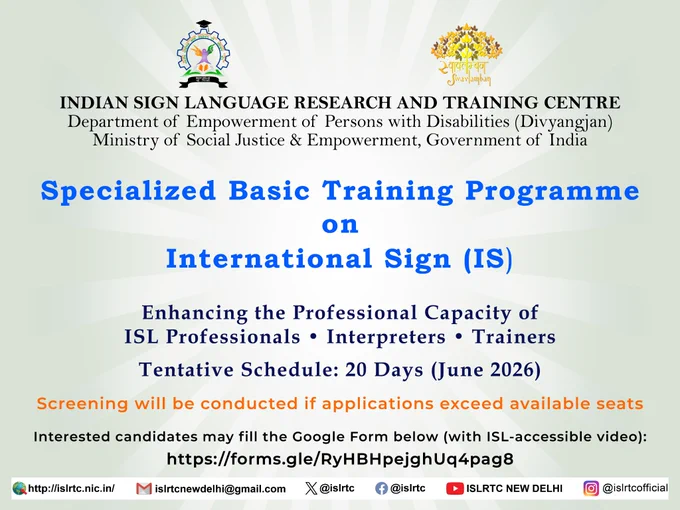 स्वावलंबन
Swavlamban

INDIAN SIGN LANGUAGE RESEARCH AND TRAINING CENTRE
Department of Empowerment of Persons with Disabilities (Divyangjan)
Ministry of Social Justice & Empowerment, Government of India

Specialized Basic Training Programme on International Sign (IS)

Enhancing the Professional Capacity of ISL Professionals • Interpreters • Trainers

Tentative Schedule: 20 Days (June 2026)

Screening will be conducted if applications exceed available seats

Interested candidates may fill the Google Form below (with ISL-accessible video):
https://forms.gle/RyHBHpejghUq4pag8

http://islrtc.nic.in/ islrtcnewdelhi@gmail.com @islrtc @islrtc ISLRTC NEW DELHI @islrtcofficial